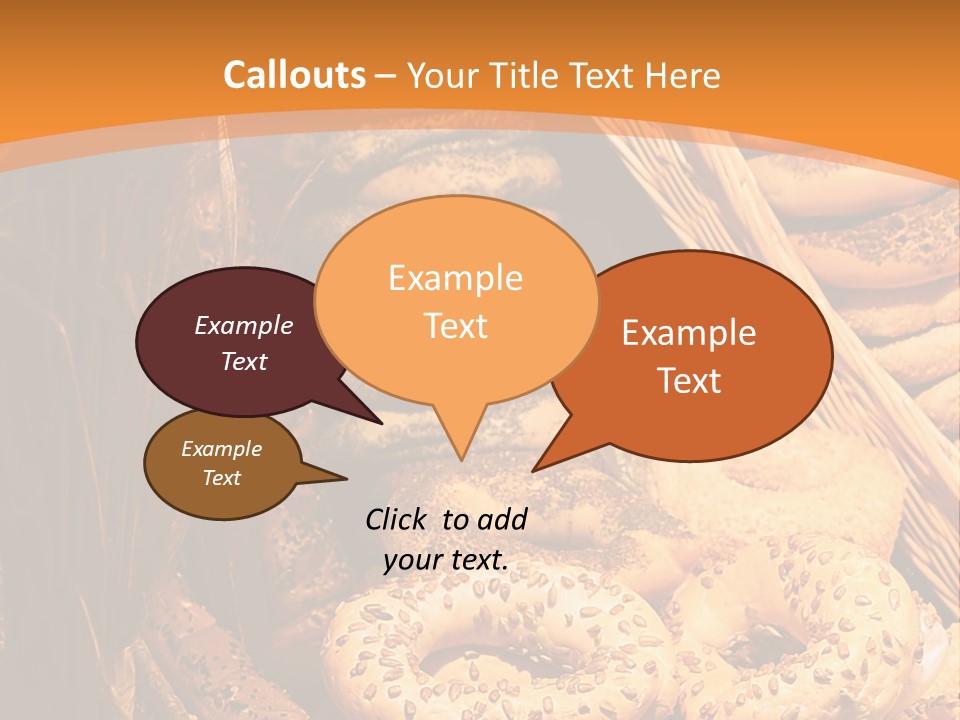 Callouts – Your Title Text Here

Example Text

Example Text

Example Text

Example Text

Click to add your text.